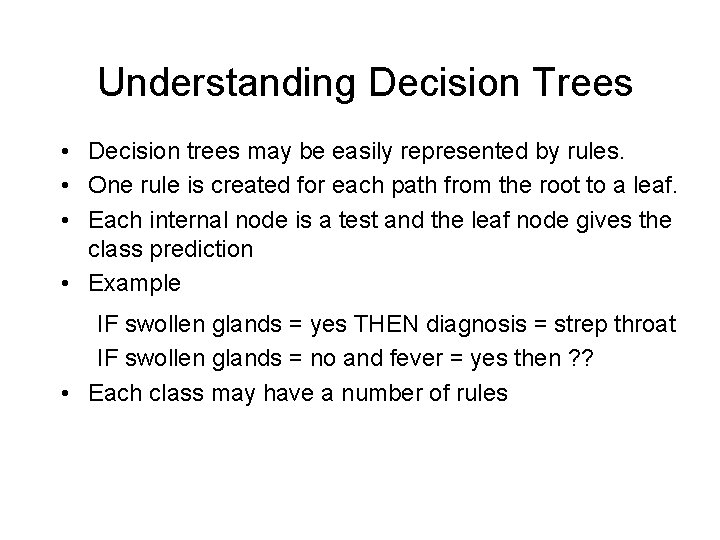 Understanding Decision Trees

• Decision trees may be easily represented by rules.
• One rule is created for each path from the root to a leaf.
• Each internal node is a test and the leaf node gives the class prediction
• Example

IF swollen glands = yes THEN diagnosis = strep throat
IF swollen glands = no and fever = yes then ??

• Each class may have a number of rules